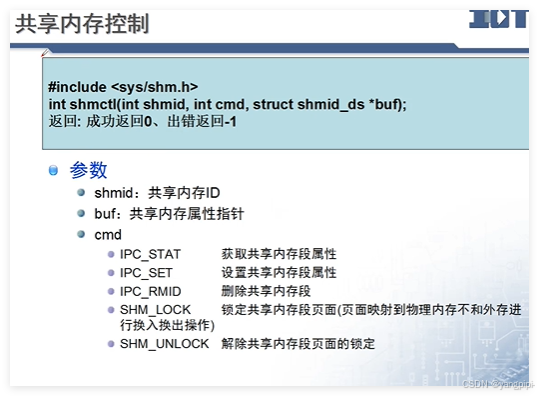 共享内存控制

IDT

#include <sys/shm.h>
int shmctl(int shmid, int cmd, struct shmid_ds *buf);
返回: 成功返回0、出错返回-1

参数

shmid：共享内存ID

buf：共享内存属性指针

cmd

IPC_STAT 获取共享内存段属性

IPC_SET 设置共享内存段属性

IPC_RMID 删除共享内存段

SHM_LOCK 锁定共享内存段页面(页面映射到物理内存不和外存进行换入换出操作)

SHM_UNLOCK 解除共享内存段页面的锁定

CSDN @yangpipi-